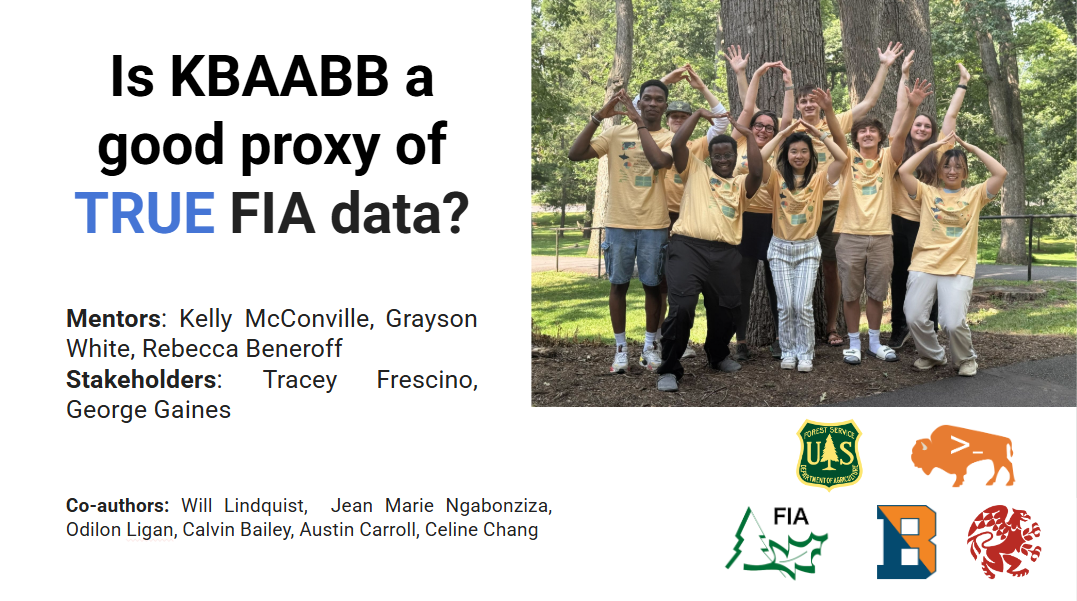 Is KBAABB a good proxy of TRUE FIA data?

**Mentors**: Kelly McConville, Grayson White, Rebecca Beneroff
**Stakeholders**: Tracey Frescino, George Gaines

**Co-authors:** Will Lindquist, Jean Marie Ngabonziza, Odilon Ligan, Calvin Bailey, Austin Carroll, Celine Chang

FOREST SERVICE
U S
DEPARTMENT OF AGRICULTURE

FIA

B